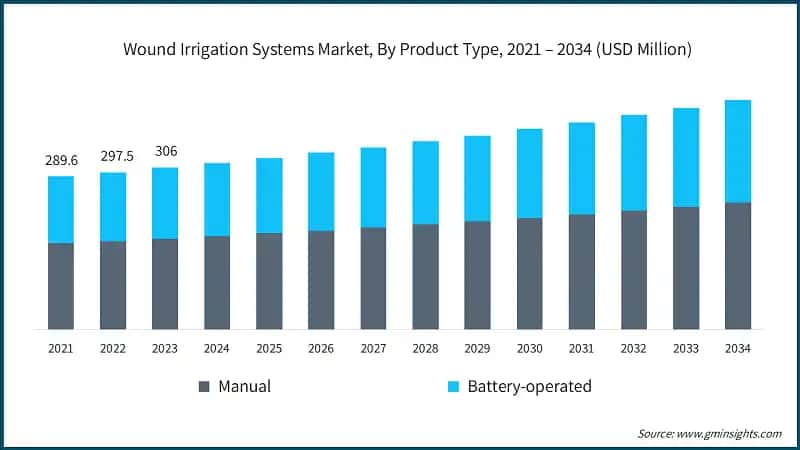 Wound Irrigation Systems Market, By Product Type, 2021 – 2034 (USD Million)

289.6
297.5
306

2021 2022 2023 2024 2025 2026 2027 2028 2029 2030 2031 2032 2033 2034

Manual
Battery-operated

Source: www.gminsights.com